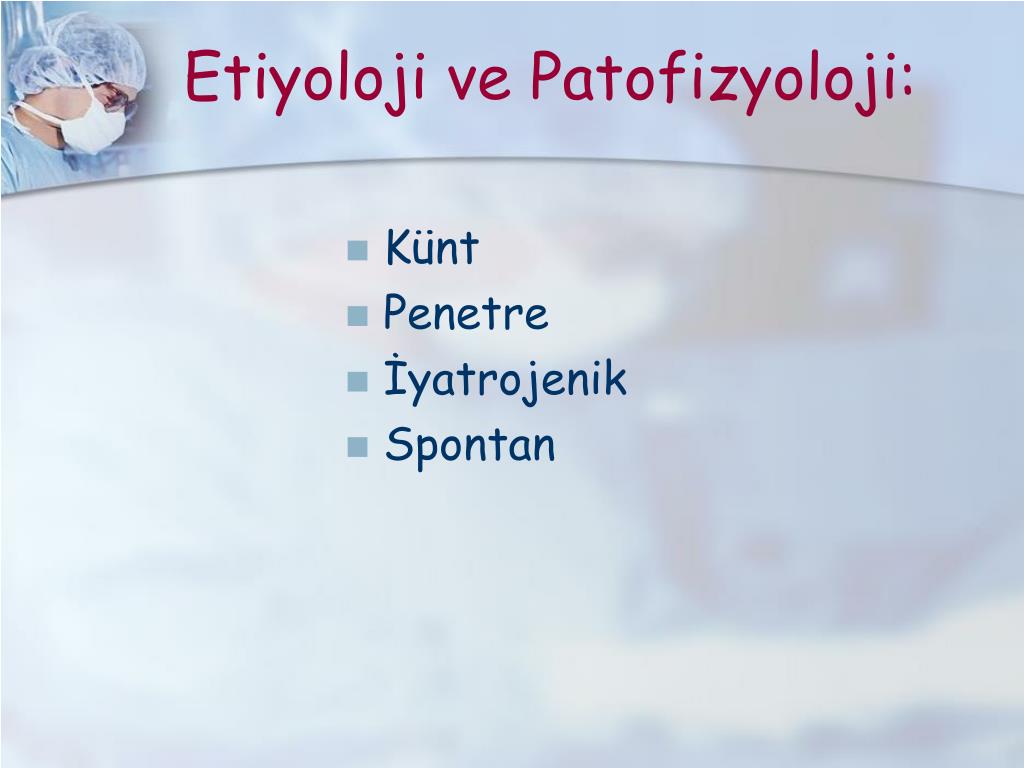 Etiyoloji ve Patofizyoloji:

Künt
Penetre
İyatrojenik
Spontan